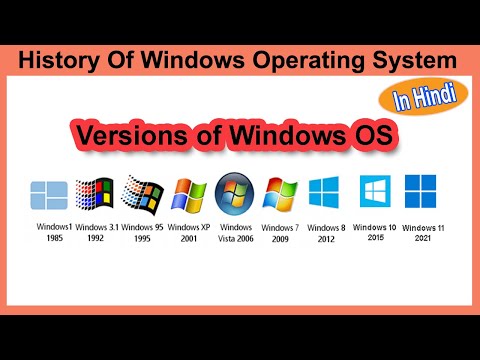 History Of Windows Operating System

In Hindi

Versions of Windows OS

Windows1 1985

Windows 3.1 1992

Windows 95 1995

Windows XP 2001

Windows Vista 2006

Windows 7 2009

Windows 8 2012

Windows 10 2015

Windows 11 2021